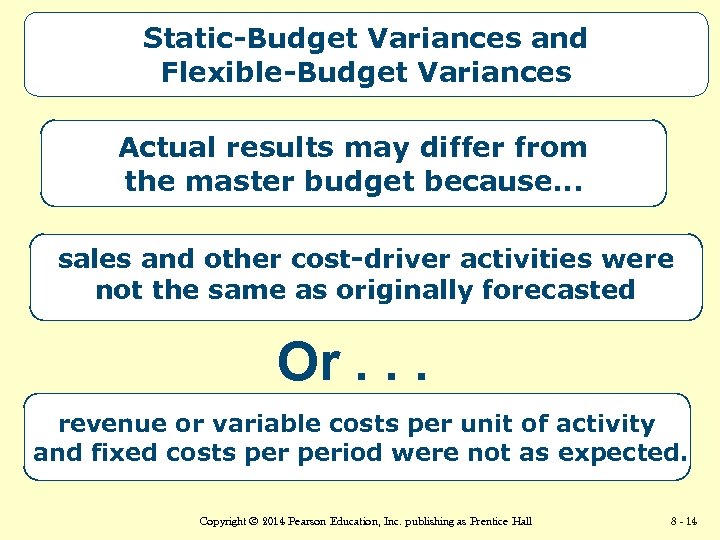 Static-Budget Variances and Flexible-Budget Variances

Actual results may differ from the master budget because...

sales and other cost-driver activities were not the same as originally forecasted

Or . . .

revenue or variable costs per unit of activity and fixed costs per period were not as expected.

Copyright © 2014 Pearson Education, Inc. publishing as Prentice Hall

8 - 14